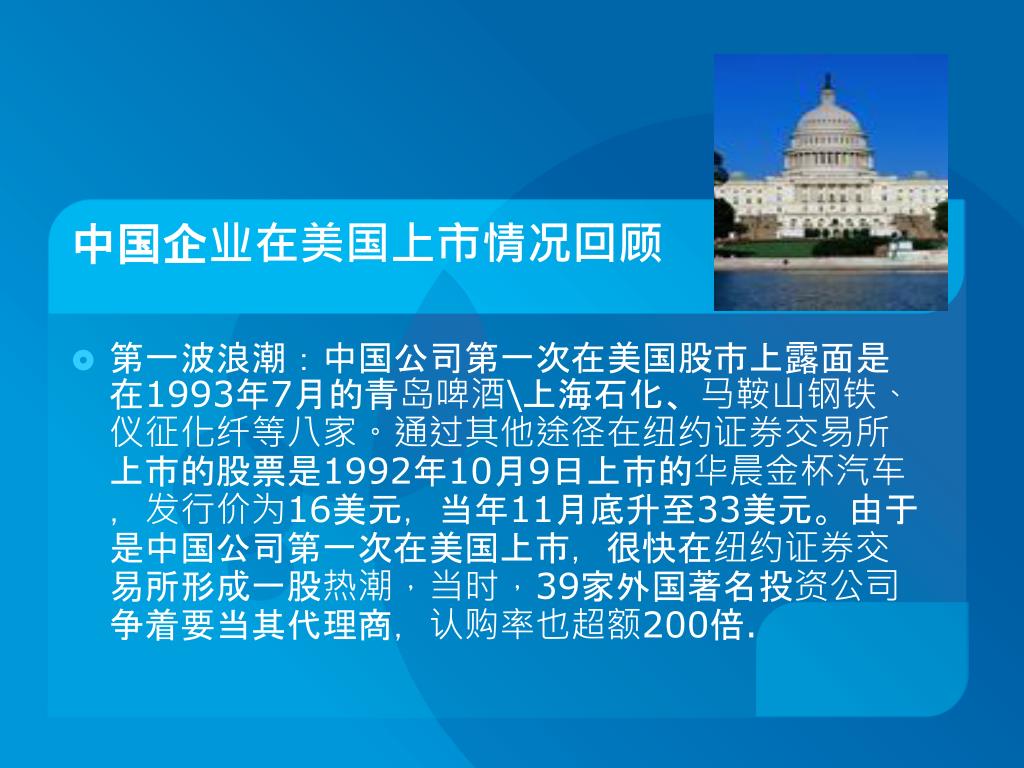 中国企业在美国上市情况回顾

第一波浪潮：中国公司第一次在美国股市上露面是在1993年7月的青岛啤酒\上海石化、马鞍山钢铁、仪征化纤等八家。通过其他途径在纽约证券交易所上市的股票是1992年10月9日上市的华晨金杯汽车，发行价为16美元，当年11月底升至33美元。由于是中国公司第一次在美国上市，很快在纽约证券交易所形成一股热潮，当时，39家外国著名投资公司争着要当其代理商，认购率也超额200倍.